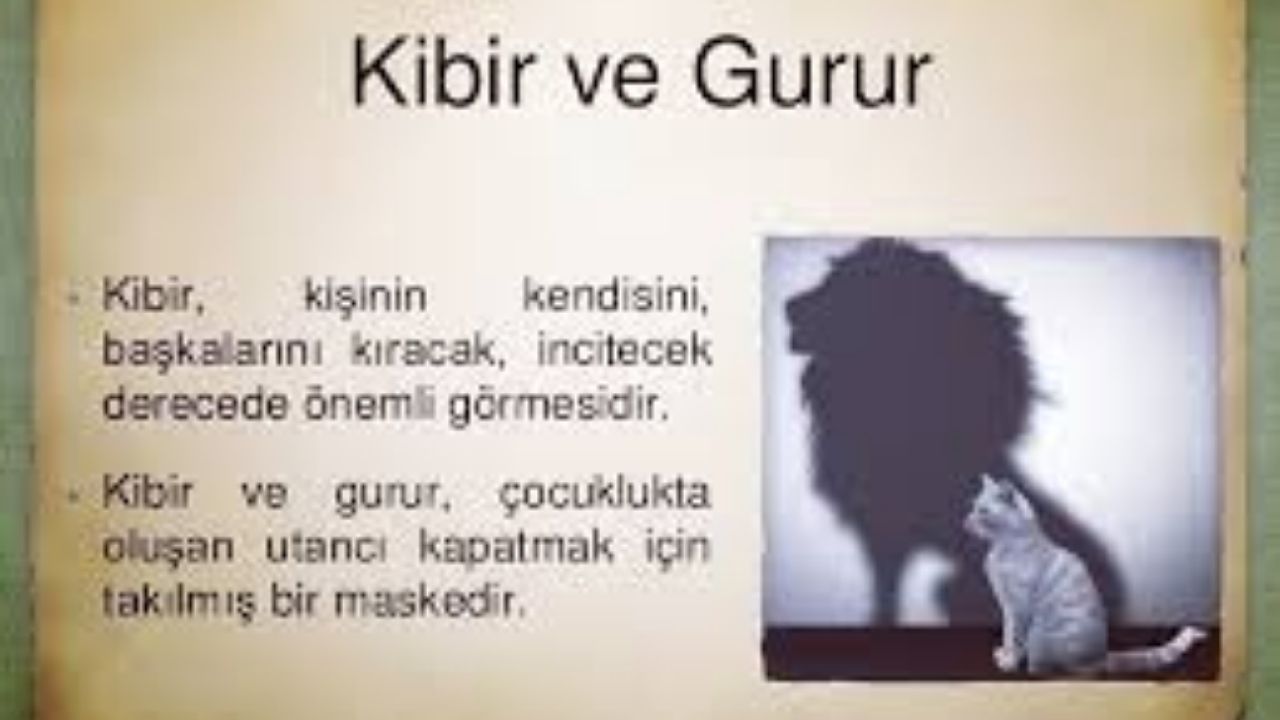 Kibir ve Gurur

- Kibir, kişinin kendisini, başkalarını kıracak, incitecek derecede önemli görmesidir.
- Kibir ve gurur, çocuklukta oluşan utancı kapatmak için takılmış bir maskedir.